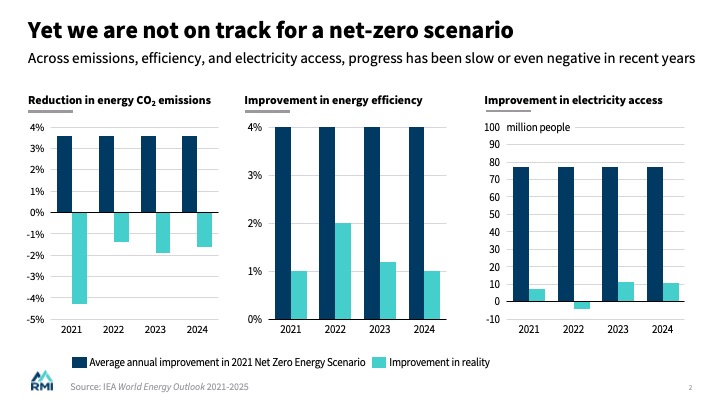 Yet we are not on track for a net-zero scenario

Across emissions, efficiency, and electricity access, progress has been slow or even negative in recent years

Reduction in energy $CO_2$ emissions

4%
3%
2%
1%
0%
-1%
-2%
-3%
-4%
-5%

2021 2022 2023 2024

Improvement in energy efficiency

4%
3%
2%
1%
0%

2021 2022 2023 2024

Improvement in electricity access

100 million people
90
80
70
60
50
40
30
20
10
0
-10

2021 2022 2023 2024

Average annual improvement in 2021 Net Zero Energy Scenario
Improvement in reality

RMI

Source: IEA World Energy Outlook 2021-2025

2